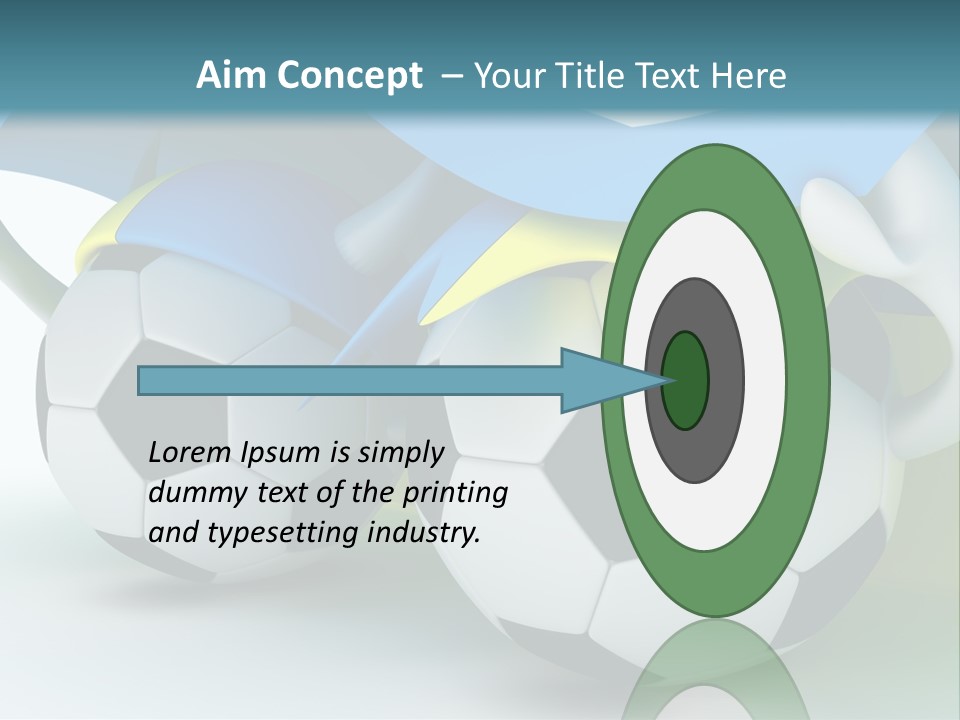 Aim Concept – Your Title Text Here

Lorem Ipsum is simply dummy text of the printing and typesetting industry.